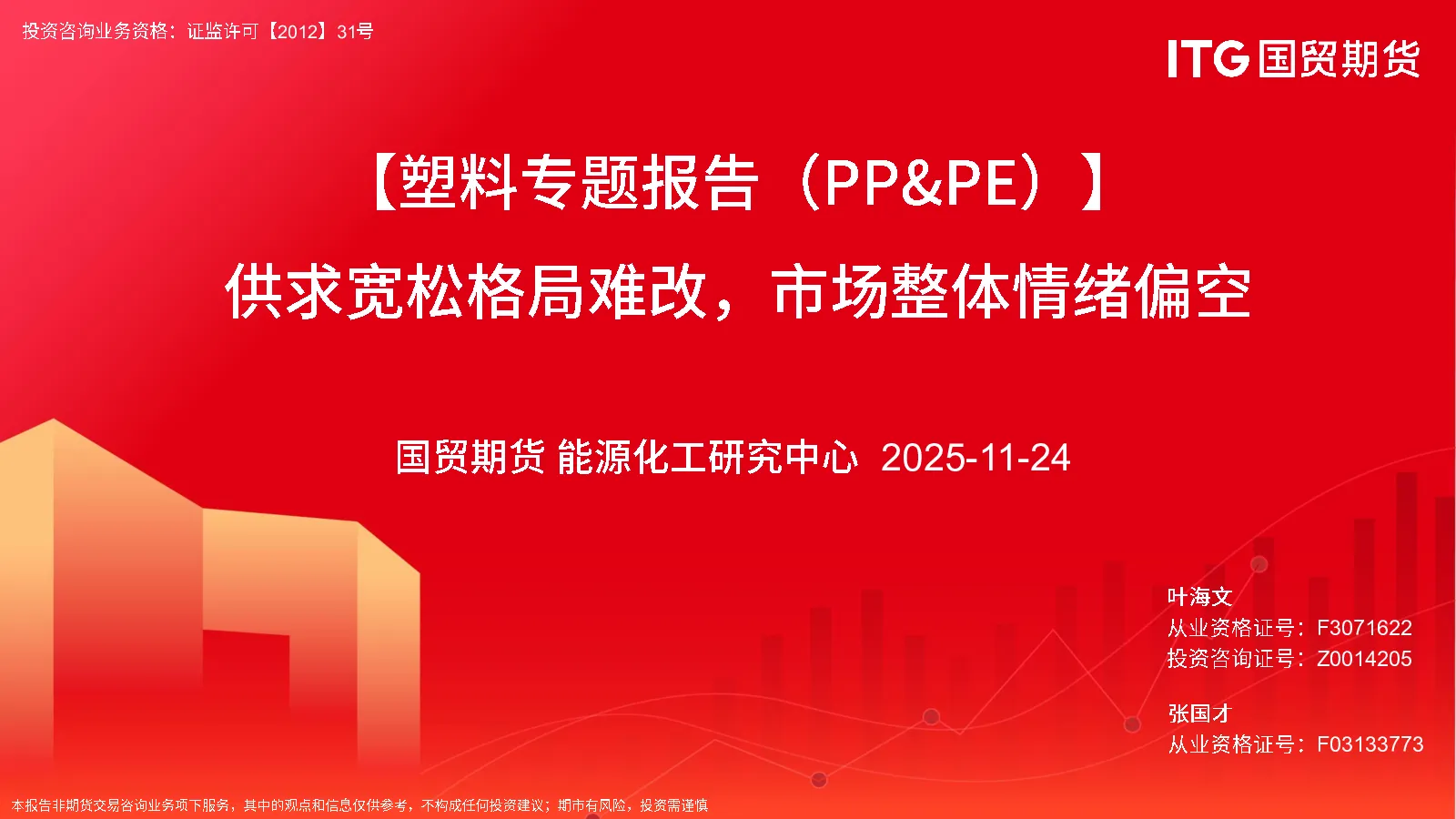 投资咨询业务资格：证监许可【2012】31号

ITG 国贸期货

【塑料专题报告（PP&PE）】

供求宽松格局难改，市场整体情绪偏空

国贸期货 能源化工研究中心 2025-11-24

叶海文
从业资格证号：F3071622
投资咨询证号：Z0014205

张国才
从业资格证号：F03133773

本报告非期货交易咨询业务项下服务，其中的观点和信息仅供参考，不构成任何投资建议；期市有风险，投资需谨慎